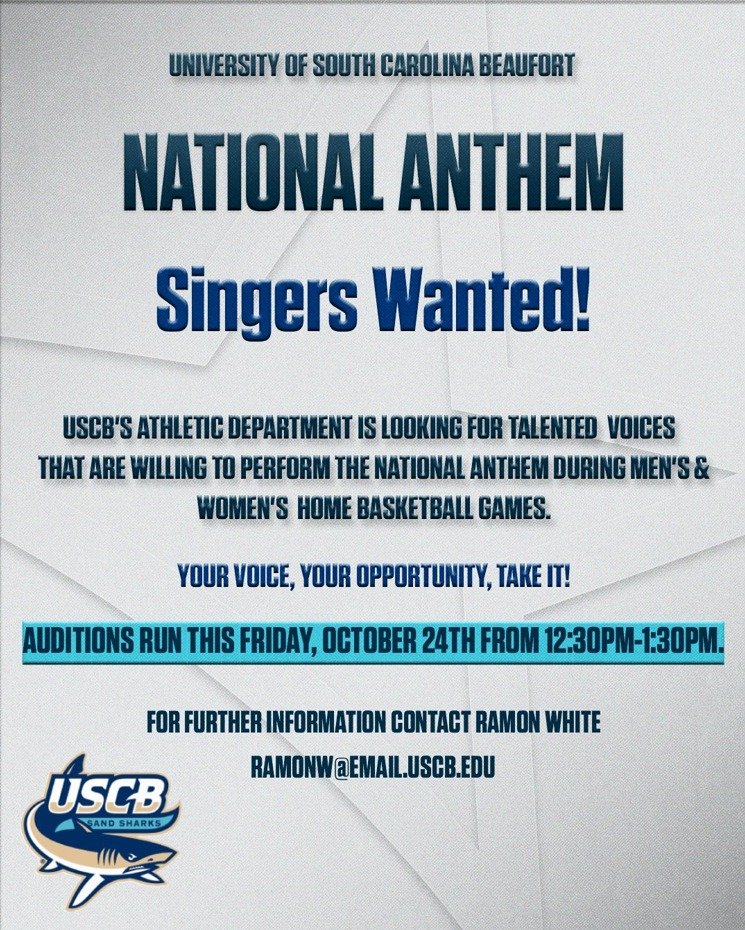 UNIVERSITY OF SOUTH CAROLINA BEAUFORT

NATIONAL ANTHEM

Singers Wanted!

USCB'S ATHLETIC DEPARTMENT IS LOOKING FOR TALENTED VOICES THAT ARE WILLING TO PERFORM THE NATIONAL ANTHEM DURING MEN'S & WOMEN'S HOME BASKETBALL GAMES.

YOUR VOICE, YOUR OPPORTUNITY, TAKE IT!

AUDITIONS RUN THIS FRIDAY, OCTOBER 24TH FROM 12:30PM-1:30PM.

FOR FURTHER INFORMATION CONTACT RAMON WHITE

RAMONW@EMAIL.USCB.EDU

USCB
SAND SHARKS